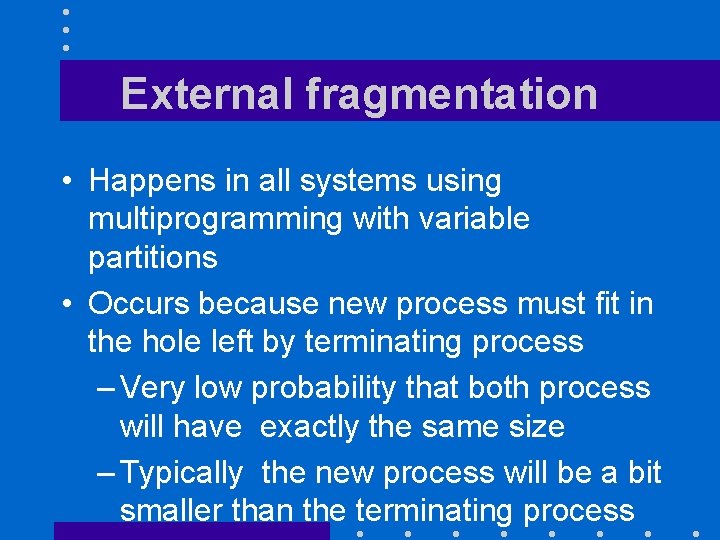 External fragmentation

• Happens in all systems using multiprogramming with variable partitions

• Occurs because new process must fit in the hole left by terminating process

– Very low probability that both process will have exactly the same size

– Typically the new process will be a bit smaller than the terminating process